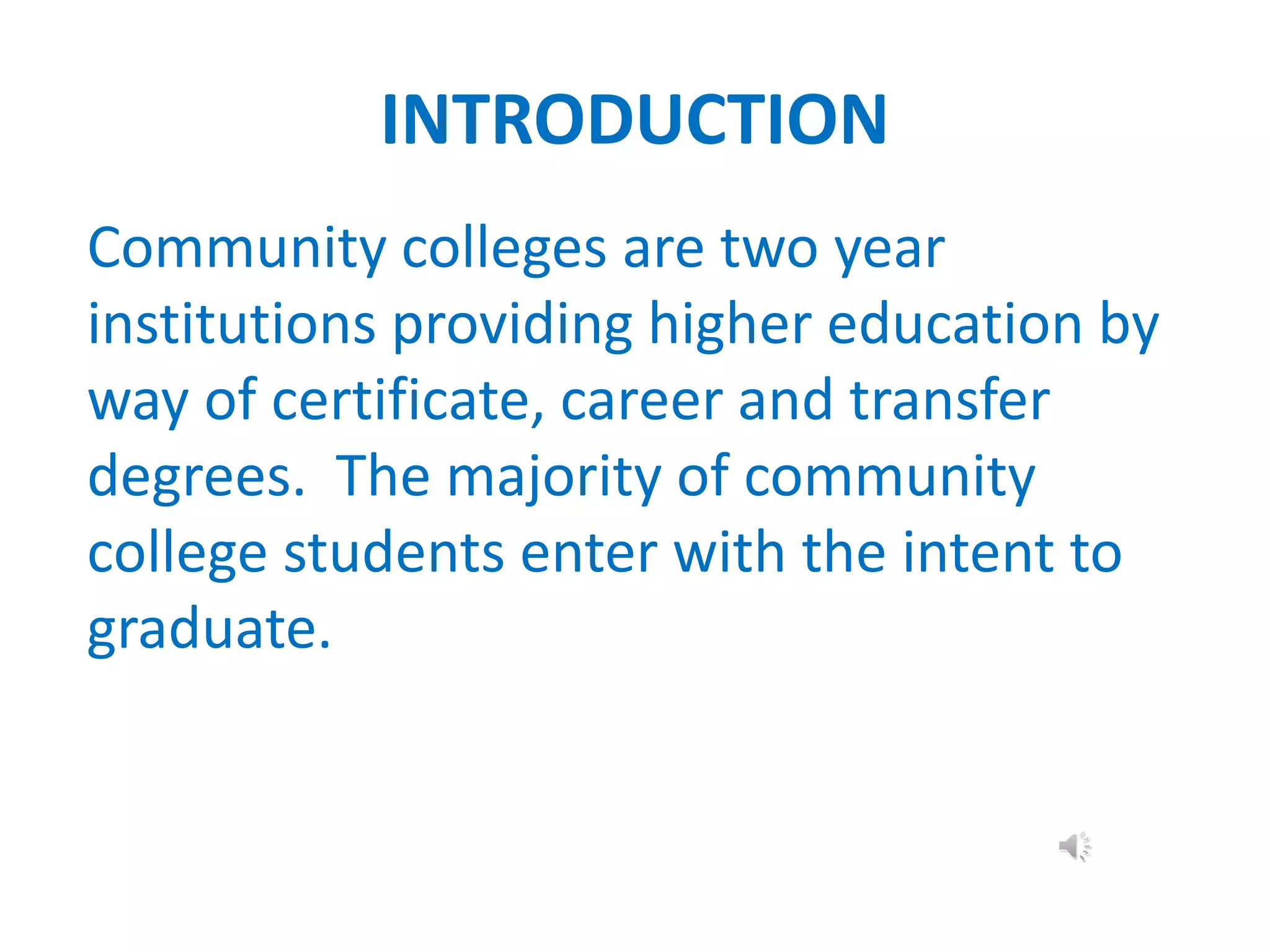 INTRODUCTION

Community colleges are two year institutions providing higher education by way of certificate, career and transfer degrees.  The majority of community college students enter with the intent to graduate.